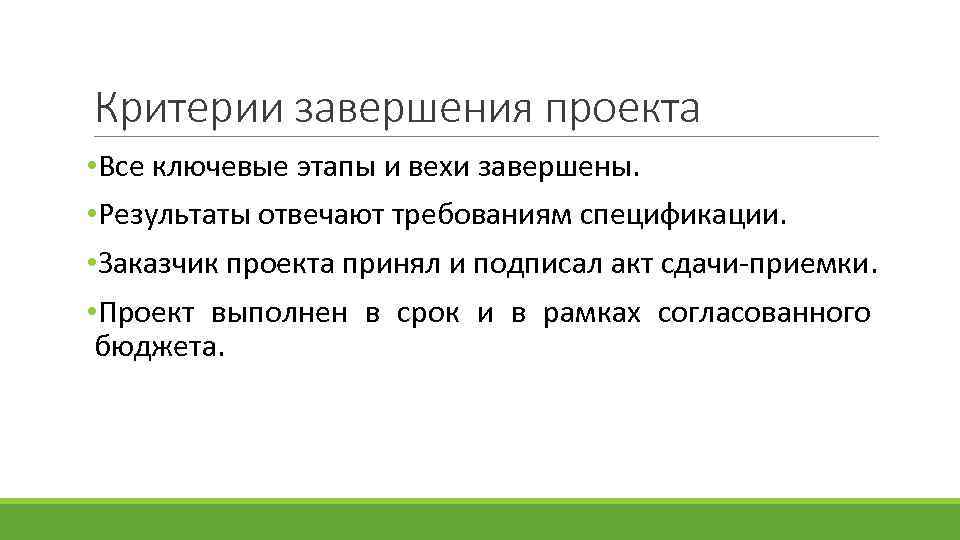 Критерии завершения проекта

•Все ключевые этапы и вехи завершены.

•Результаты отвечают требованиям спецификации.

•Заказчик проекта принял и подписал акт сдачи-приемки.

•Проект выполнен в срок и в рамках согласованного бюджета.